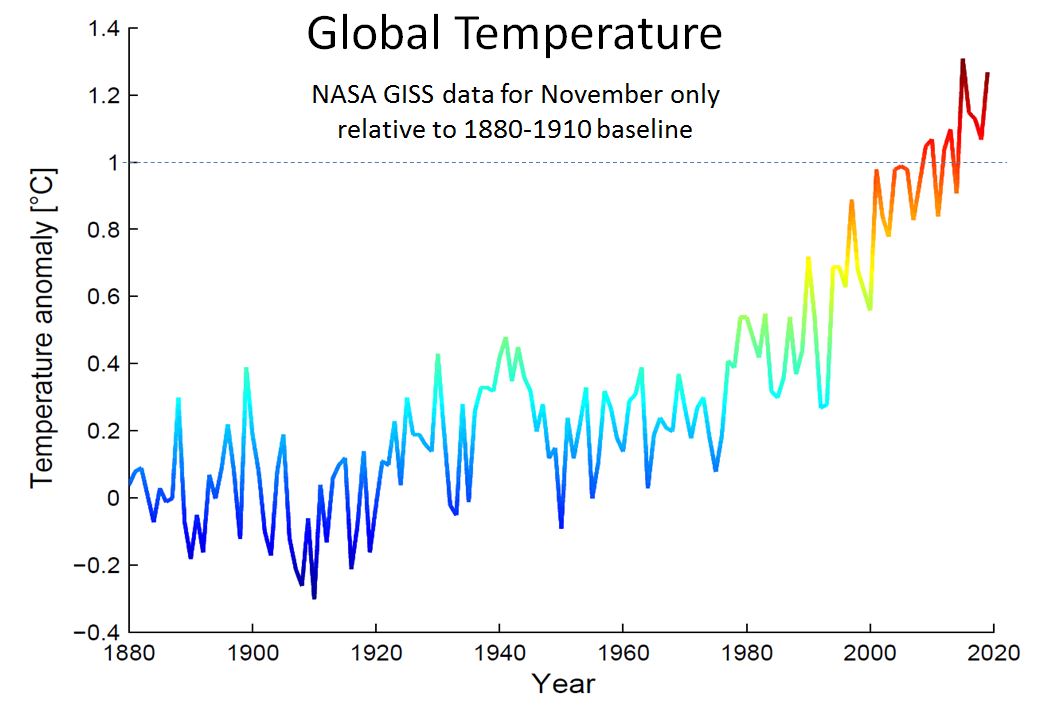 Global Temperature

NASA GISS data for November only relative to 1880-1910 baseline

Temperature anomaly [°C]

1.4
1.2
1
0.8
0.6
0.4
0.2
0
−0.2
−0.4

1880
1900
1920
1940
1960
1980
2000
2020

Year